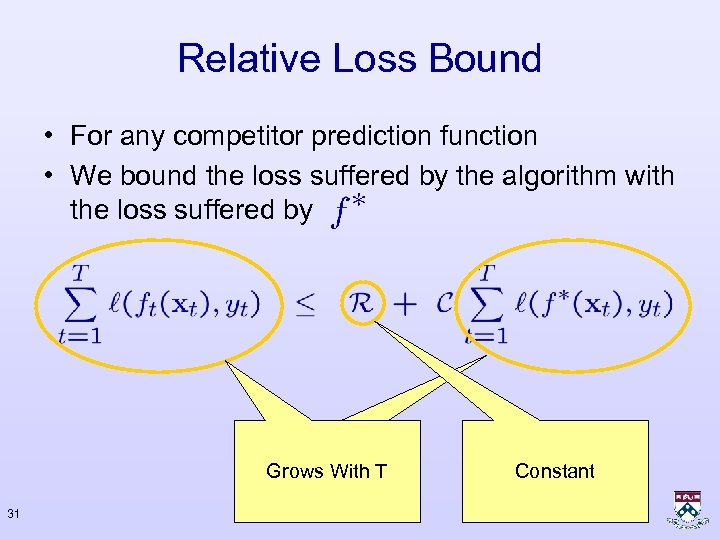 Relative Loss Bound

• For any competitor prediction function
• We bound the loss suffered by the algorithm with the loss suffered by $f^*$

$\sum_{t=1}^{T} \ell(f_t(\mathbf{x}_t), y_t) \leq \mathcal{R} + \mathcal{C} \sum_{t=1}^{T} \ell(f^*(\mathbf{x}_t), y_t)$

Grows With T

Constant

31